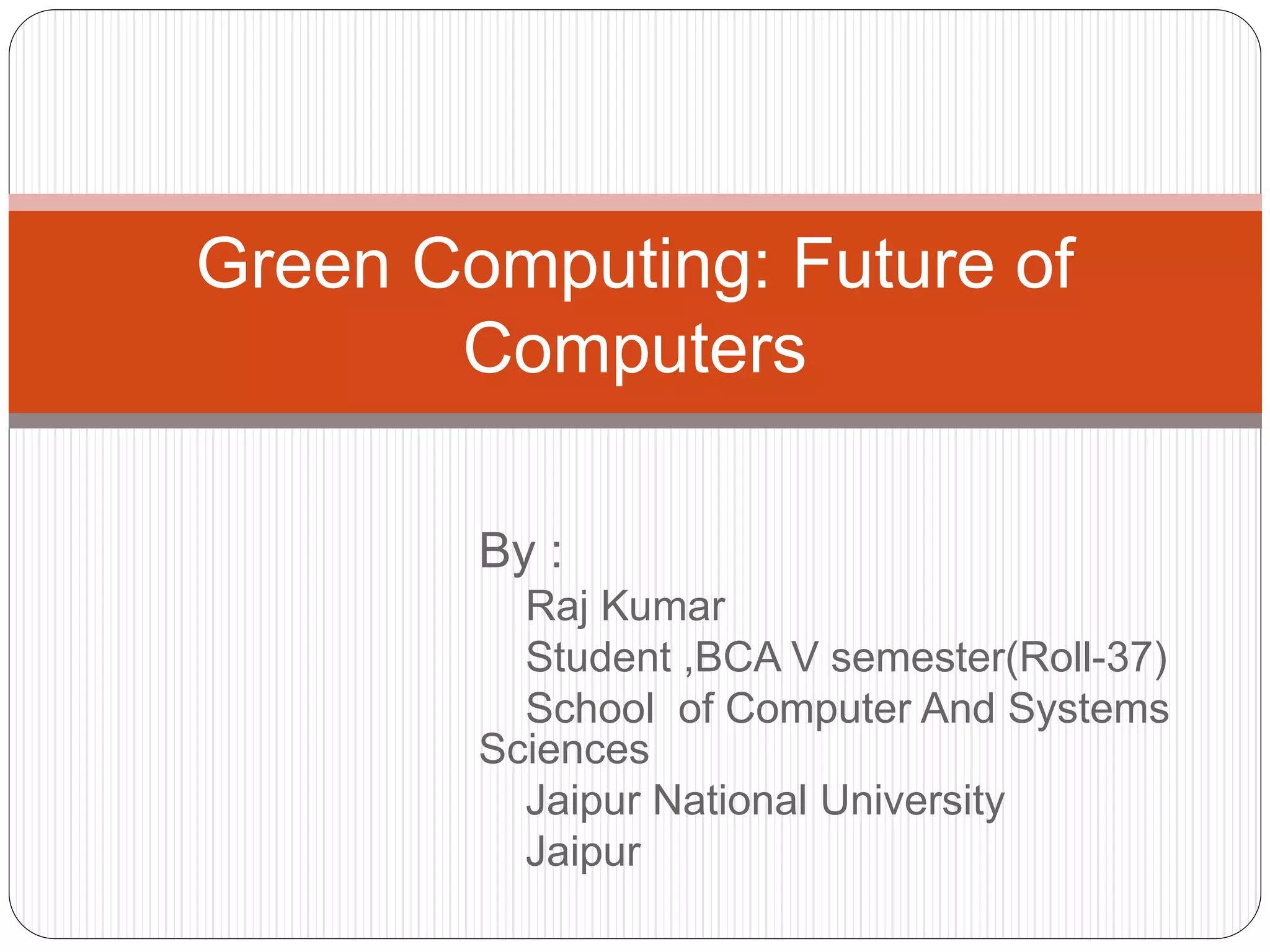 Green Computing: Future of Computers

By :
Raj Kumar
Student ,BCA V semester(Roll-37)
School of Computer And Systems Sciences
Jaipur National University
Jaipur